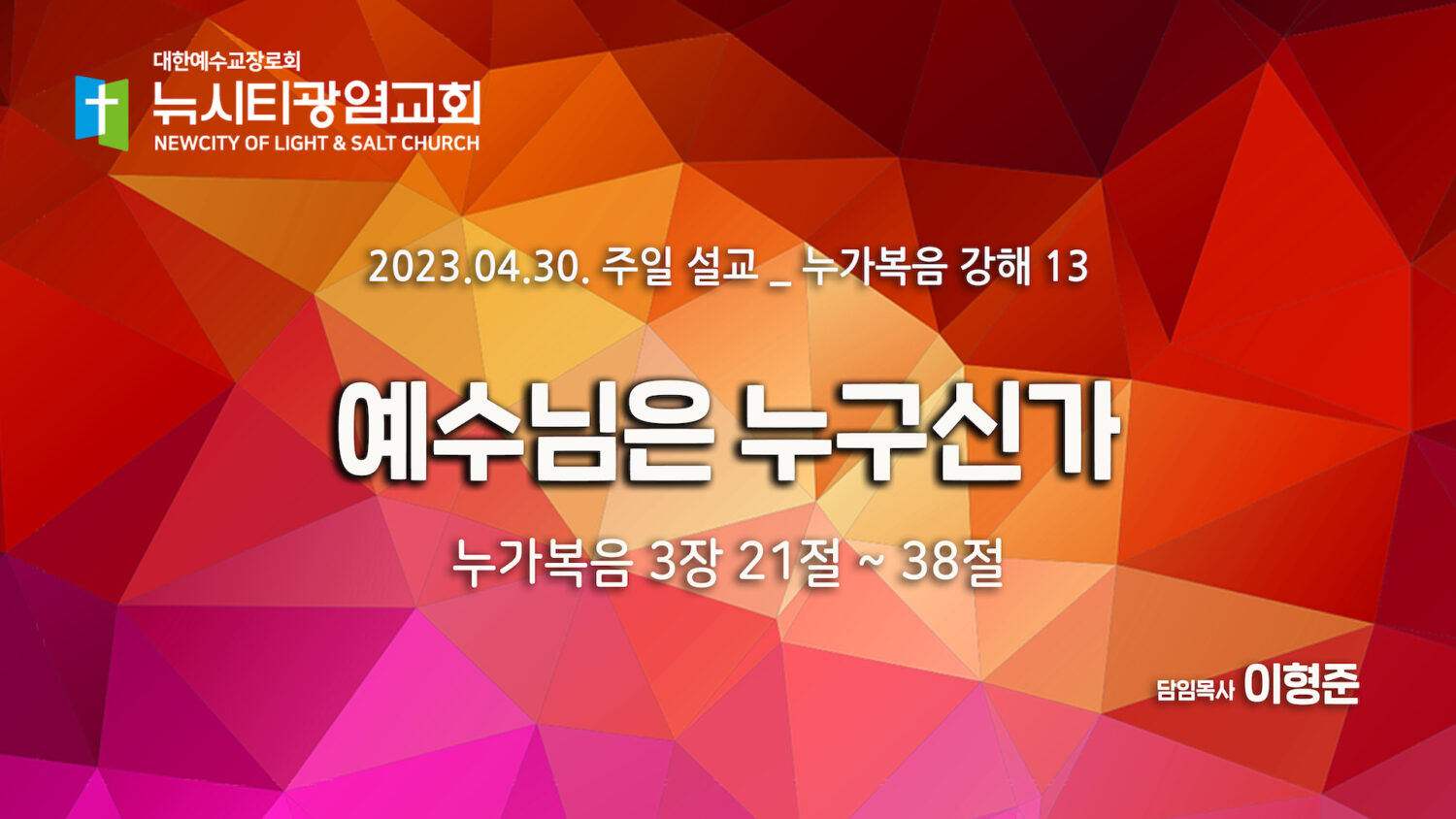 대한예수교장로회
뉴시티광염교회
NEWCITY OF LIGHT & SALT CHURCH

2023.04.30. 주일 설교 _ 누가복음 강해 13

예수님은 누구신가

누가복음 3장 21절 ~ 38절

담임목사 이형준